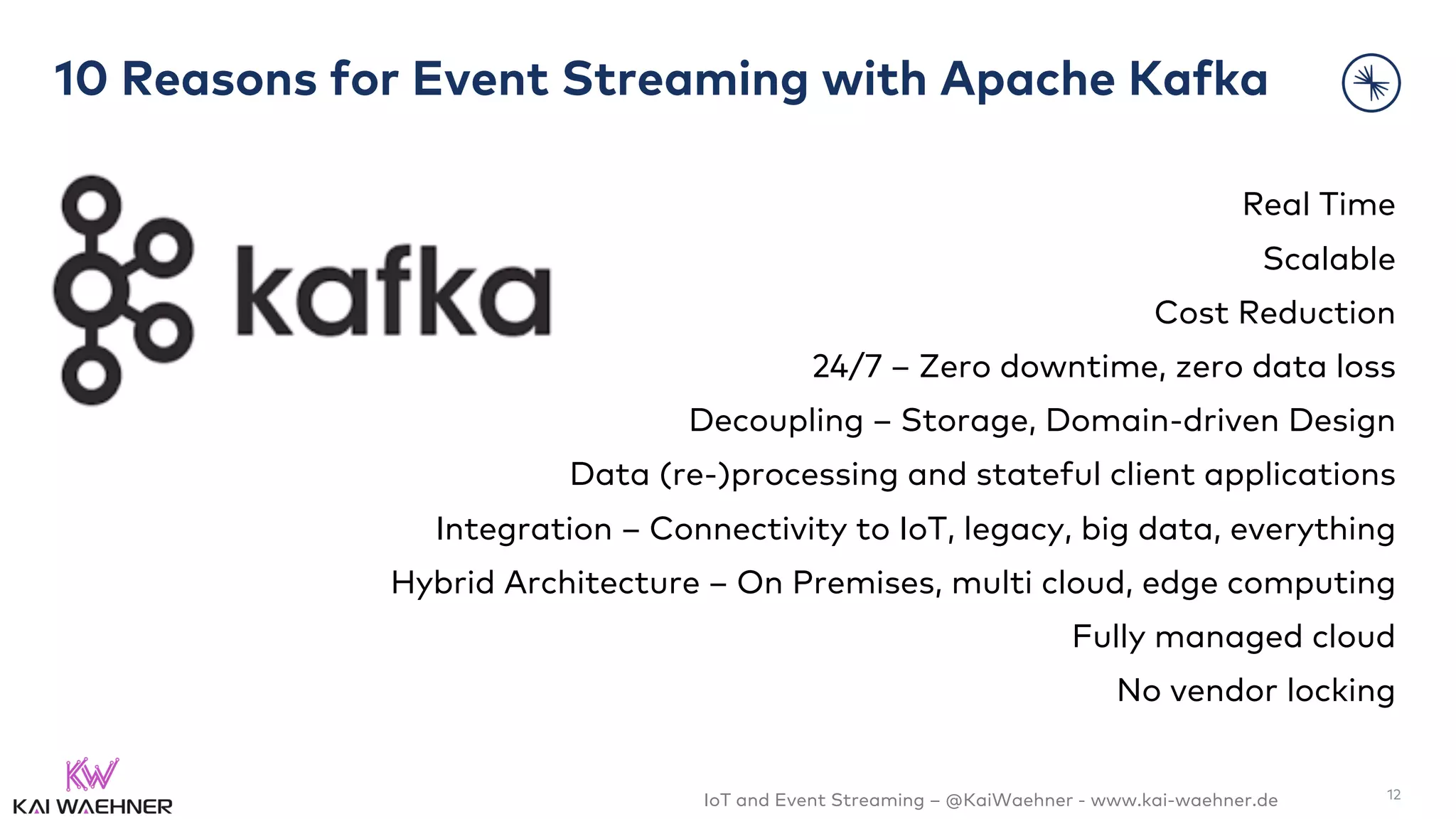 10 Reasons for Event Streaming with Apache Kafka

kafka

Real Time

Scalable

Cost Reduction

24/7 – Zero downtime, zero data loss

Decoupling – Storage, Domain-driven Design

Data (re-)processing and stateful client applications

Integration – Connectivity to IoT, legacy, big data, everything

Hybrid Architecture – On Premises, multi cloud, edge computing

Fully managed cloud

No vendor locking

KW
KAI WAEHNER

IoT and Event Streaming – @KaiWaehner - www.kai-waehner.de

12